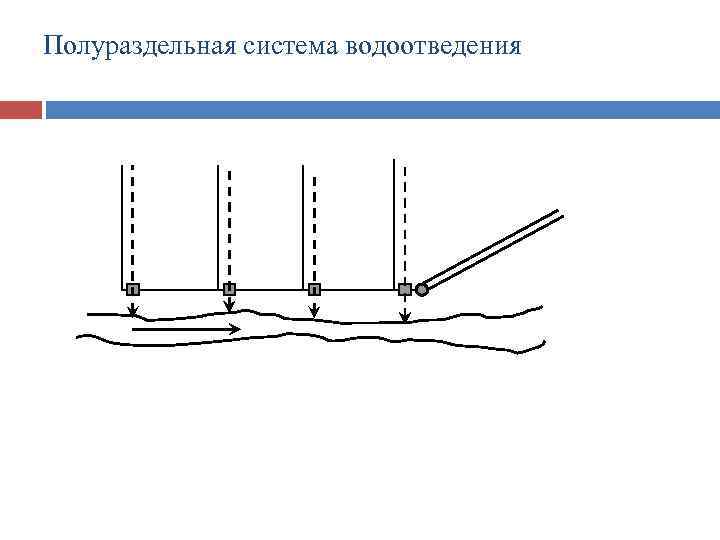 Полураздельная система водоотведения